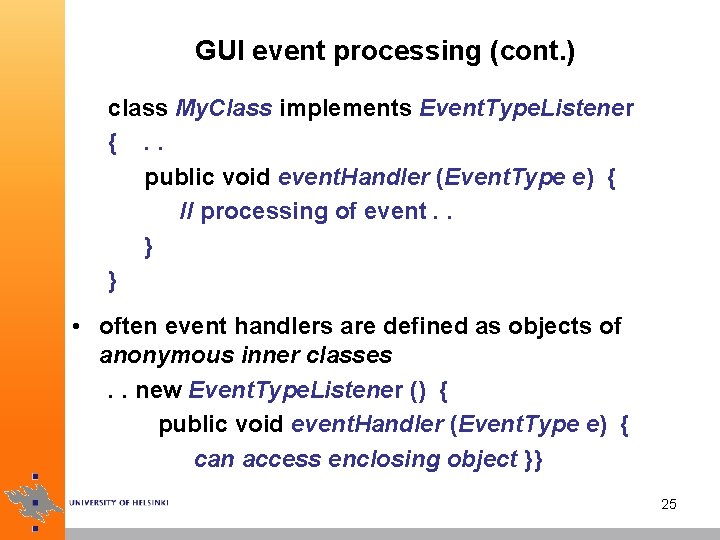 GUI event processing (cont.)

class MyClass implements EventTypeListener
{ . .
public void eventHandler (EventType e) {
// processing of event . .
}
}

• often event handlers are defined as objects of anonymous inner classes

. . new EventTypeListener () {
public void eventHandler (EventType e) {
can access enclosing object }}

UNIVERSITY OF HELSINKI

25